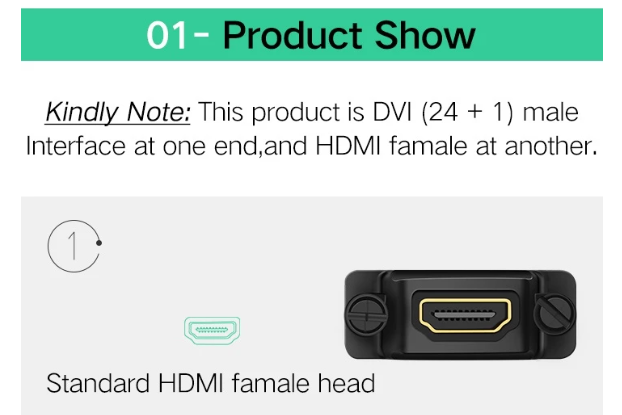 01- Product Show

Kindly Note: This product is DVI (24 + 1) male Interface at one end,and HDMI famale at another.

1

Standard HDMI famale head